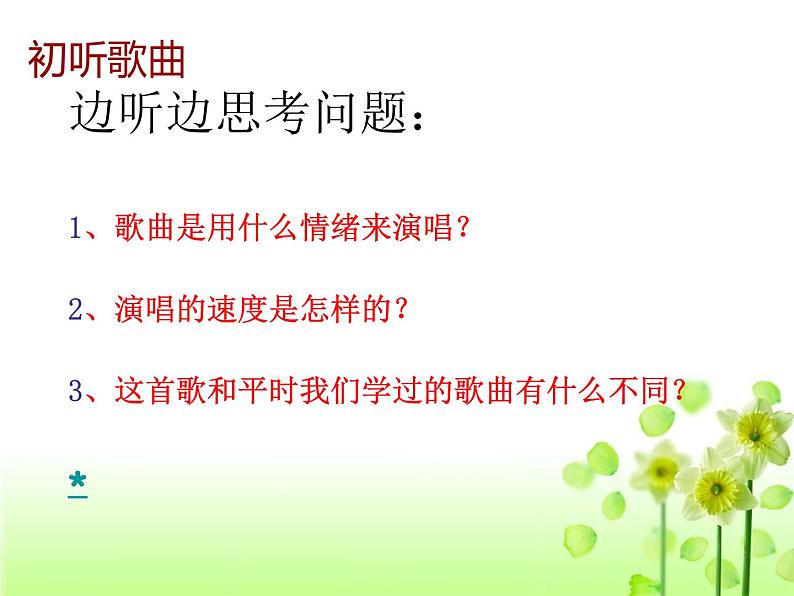 初听歌曲

边听边思考问题：

1、歌曲是用什么情绪来演唱？

2、演唱的速度是怎样的？

3、这首歌和平时我们学过的歌曲有什么不同？

*